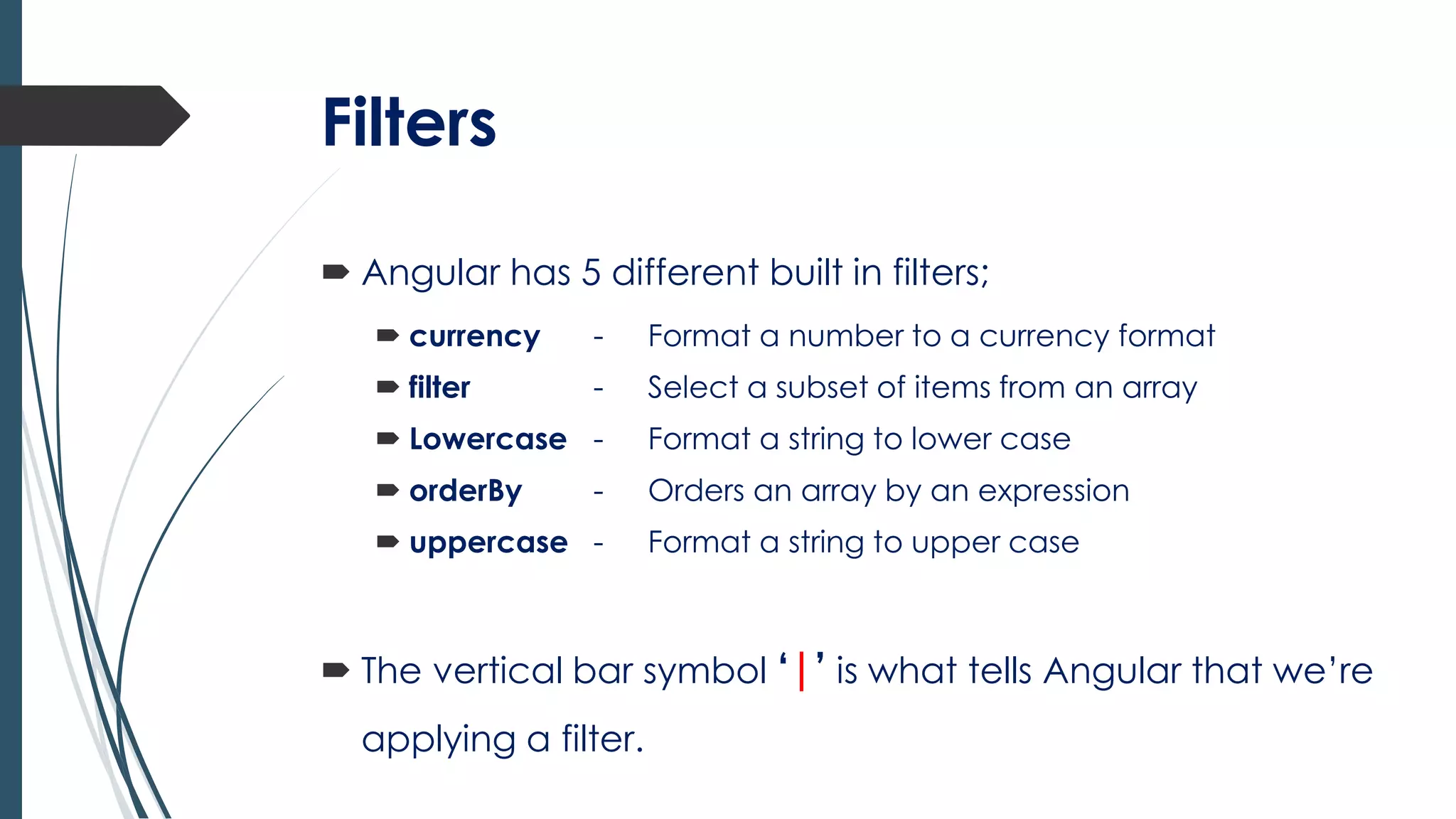 Filters

Angular has 5 different built in filters;

currency - Format a number to a currency format

filter - Select a subset of items from an array

Lowercase - Format a string to lower case

orderBy - Orders an array by an expression

uppercase - Format a string to upper case

The vertical bar symbol ‘|’ is what tells Angular that we’re applying a filter.